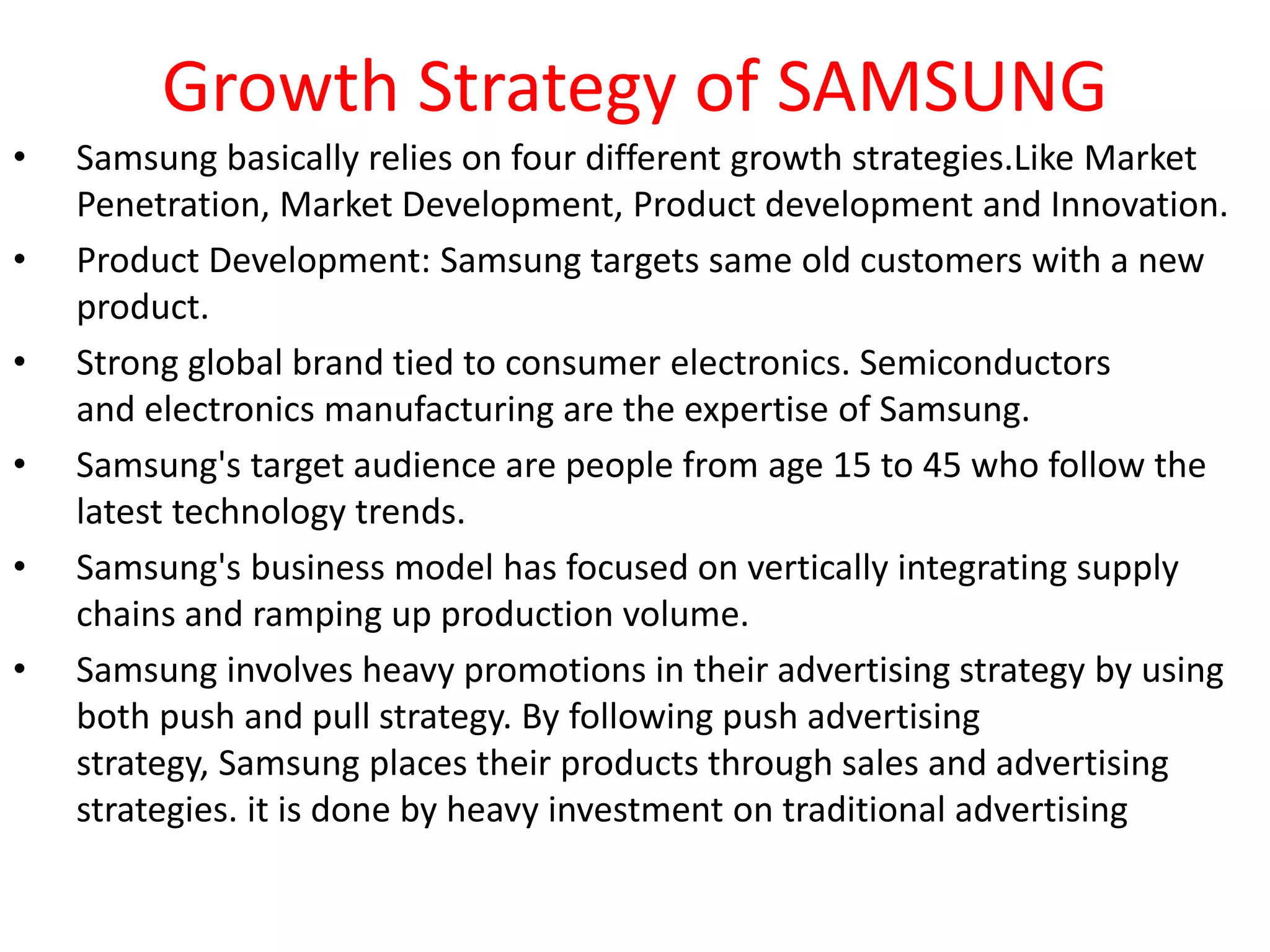 Growth Strategy of SAMSUNG

• Samsung basically relies on four different growth strategies.Like Market Penetration, Market Development, Product development and Innovation.
• Product Development: Samsung targets same old customers with a new product.
• Strong global brand tied to consumer electronics. Semiconductors and electronics manufacturing are the expertise of Samsung.
• Samsung's target audience are people from age 15 to 45 who follow the latest technology trends.
• Samsung's business model has focused on vertically integrating supply chains and ramping up production volume.
• Samsung involves heavy promotions in their advertising strategy by using both push and pull strategy. By following push advertising strategy, Samsung places their products through sales and advertising strategies. it is done by heavy investment on traditional advertising